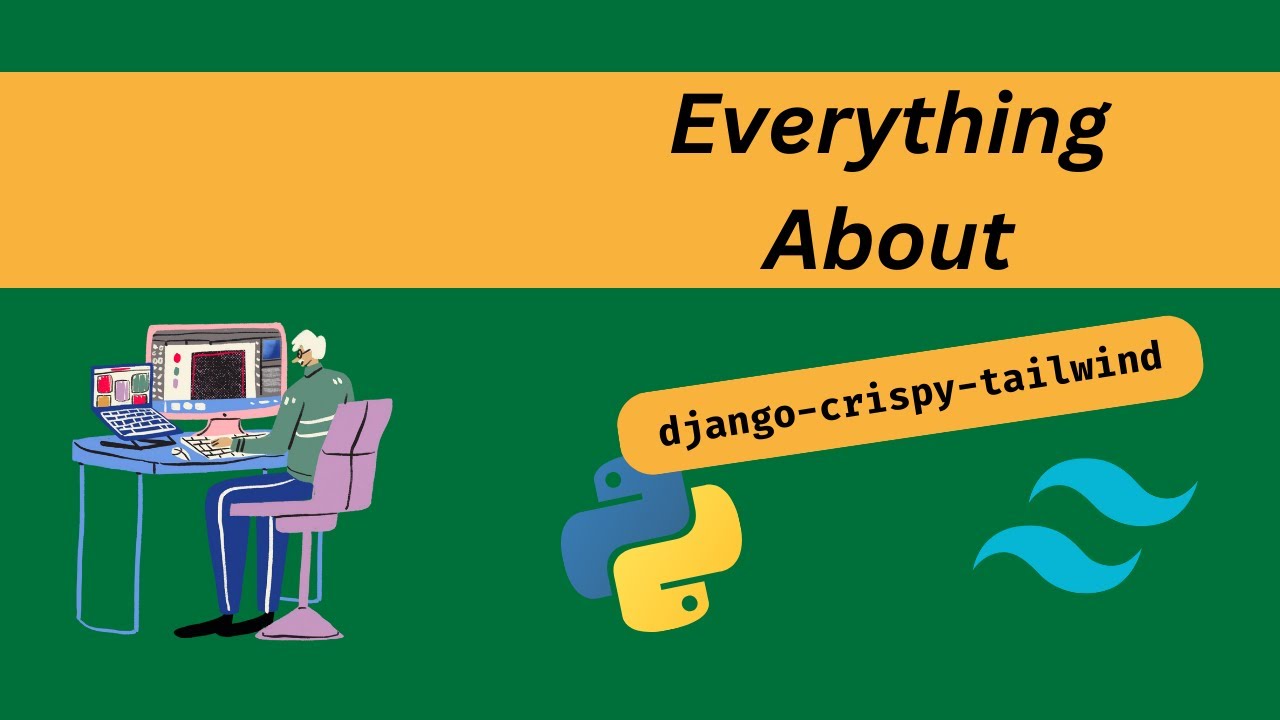 Everything About

django-crispy-tailwind